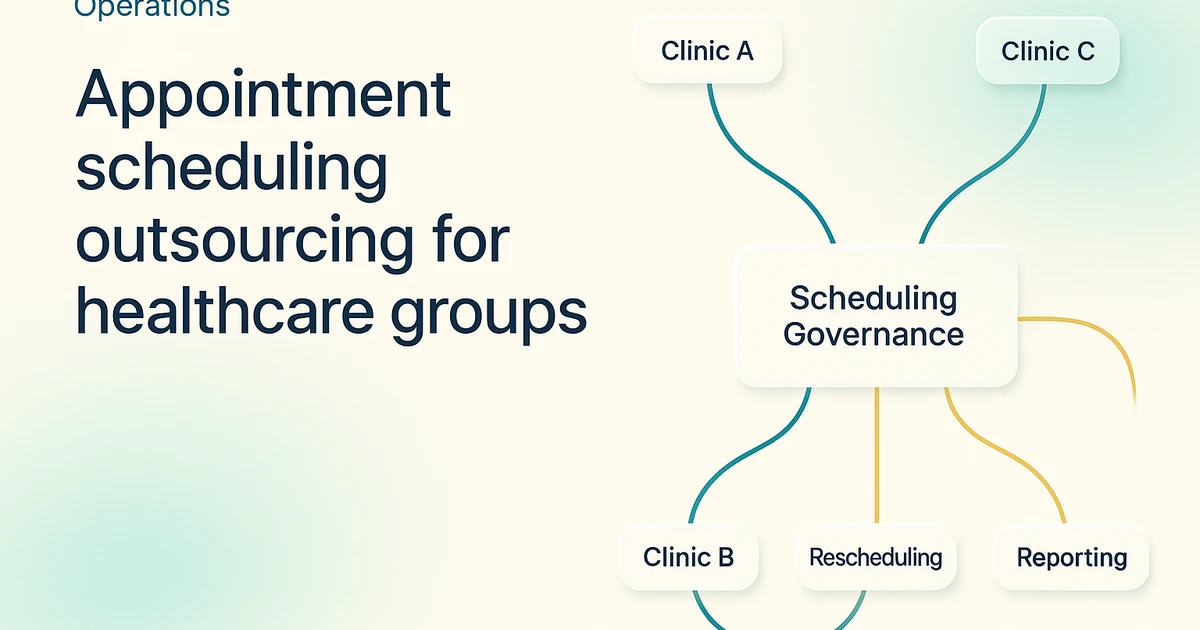 Operations

Appointment scheduling outsourcing for healthcare groups

Clinic A

Clinic C

Scheduling Governance

Clinic B

Rescheduling

Reporting